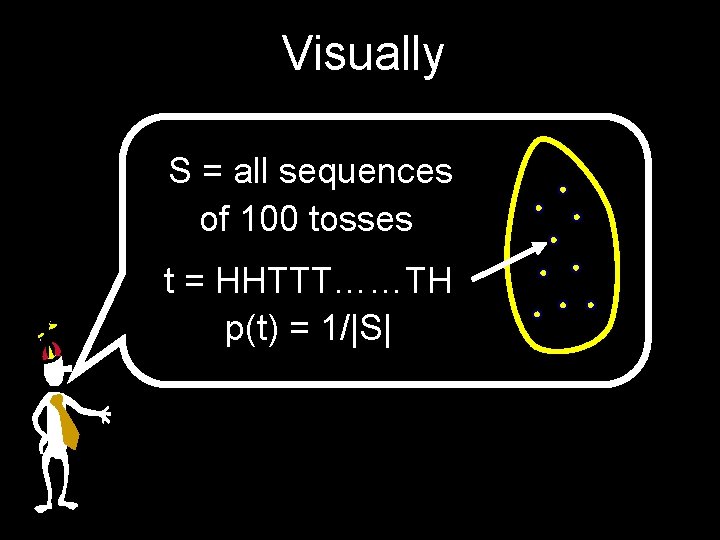 Visually

S = all sequences of 100 tosses

t = HHTTT……TH

p(t) = 1/|S|